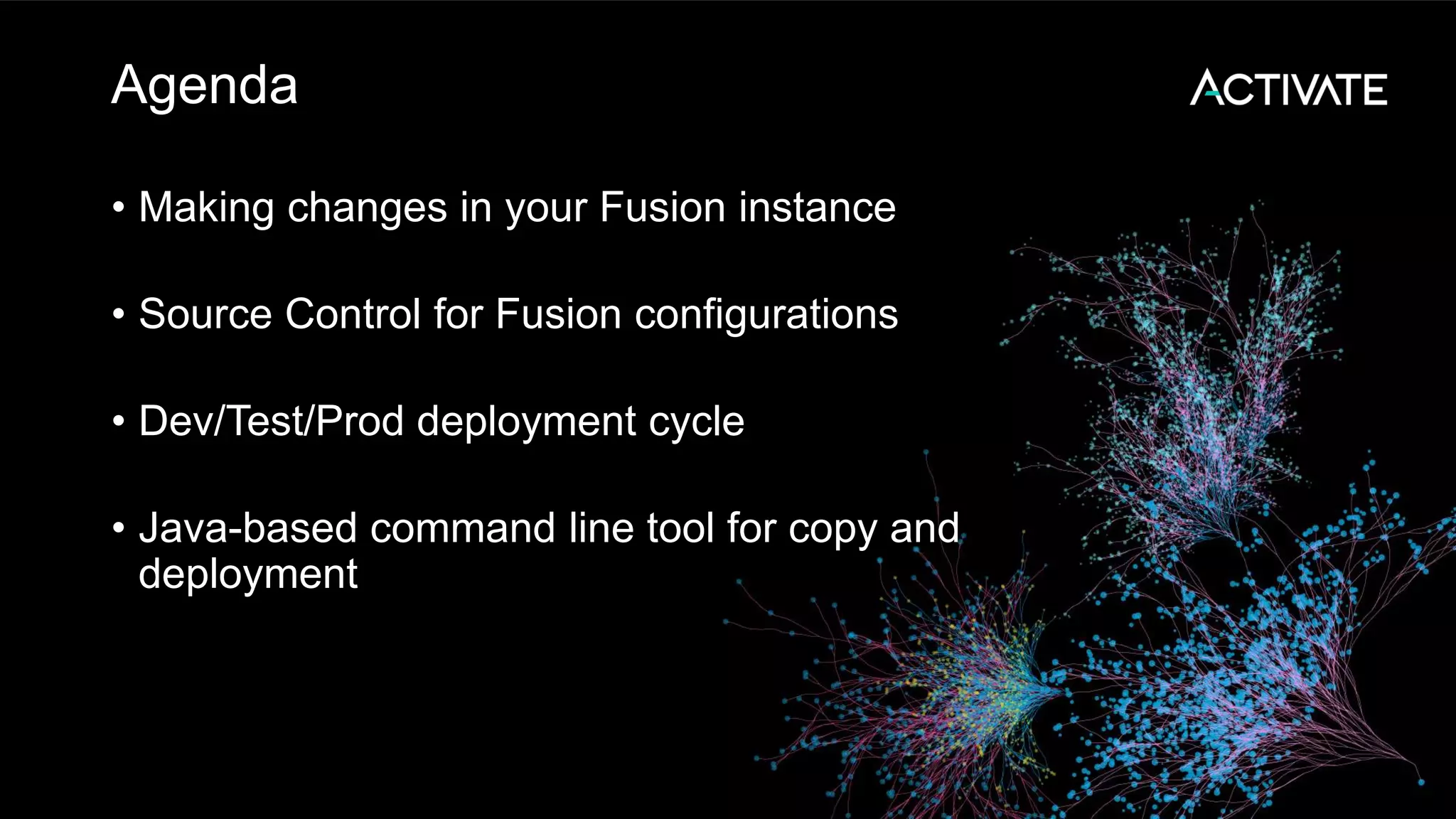 Agenda

ACTIVATE

• Making changes in your Fusion instance

• Source Control for Fusion configurations

• Dev/Test/Prod deployment cycle

• Java-based command line tool for copy and deployment